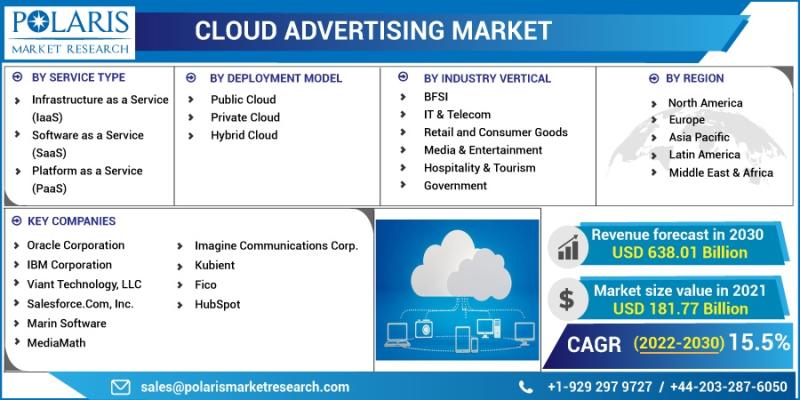 POLARIS
MARKET RESEARCH

CLOUD ADVERTISING MARKET

BY SERVICE TYPE
Infrastructure as a Service (IaaS)
Software as a Service (SaaS)
Platform as a Service (PaaS)

BY DEPLOYMENT MODEL
Public Cloud
Private Cloud
Hybrid Cloud

BY INDUSTRY VERTICAL
BFSI
IT & Telecom
Retail and Consumer Goods
Media & Entertainment
Hospitality & Tourism
Government

BY REGION
North America
Europe
Asia Pacific
Latin America
Middle East & Africa

KEY COMPANIES
Oracle Corporation
IBM Corporation
Viant Technology, LLC
Salesforce.Com, Inc.
Marin Software
MediaMath
Imagine Communications Corp.
Kubient
Fico
HubSpot

Revenue forecast in 2030
USD 638.01 Billion

Market size value in 2021
USD 181.77 Billion

CAGR (2022-2030) 15.5%

sales@polarismarketresearch.com

+1-929 297 9727 / +44-203-287-6050